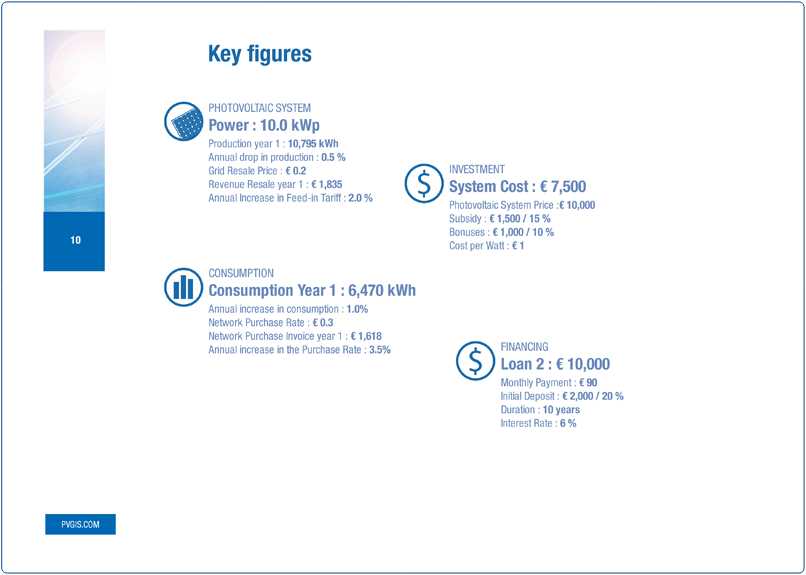 10

Key figures

PHOTOVOLTAIC SYSTEM
Power : 10.0 kWp
Production year 1 : 10,795 kWh
Annual drop in production : 0.5 %
Grid Resale Price : € 0.2
Revenue Resale year 1 : € 1,835
Annual Increase in Feed-in Tariff : 2.0 %

INVESTMENT
System Cost : € 7,500
Photovoltaic System Price : € 10,000
Subsidy : € 1,500 / 15 %
Bonuses : € 1,000 / 10 %
Cost per Watt : € 1

CONSUMPTION
Consumption Year 1 : 6,470 kWh
Annual increase in consumption : 1.0%
Network Purchase Rate : € 0.3
Network Purchase Invoice year 1 : € 1,618
Annual increase in the Purchase Rate : 3.5%

FINANCING
Loan 2 : € 10,000
Monthly Payment : € 90
Initial Deposit : € 2,000 / 20 %
Duration : 10 years
Interest Rate : 6 %

PVGIS.COM